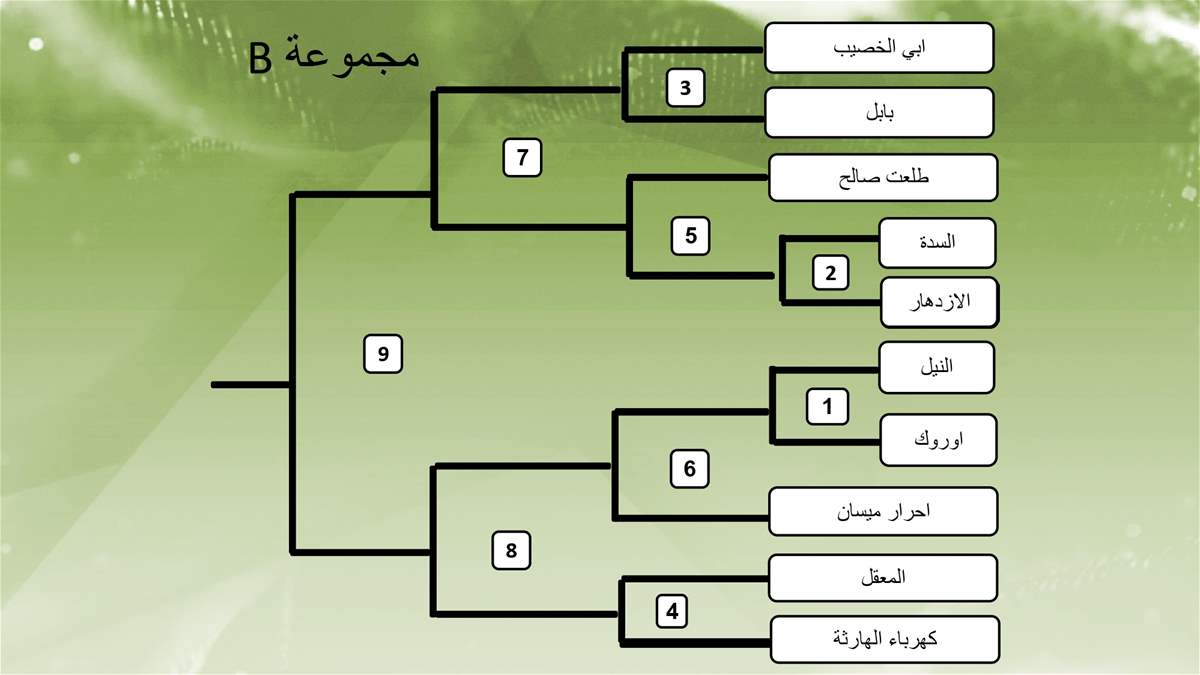 مجموعة B

ابي الخصيب
3
بابل
7
طلعت صالح
5
السدة
2
الازدهار
9
النيل
1
اوروك
6
احرار ميسان
8
المعقل
4
كهرباء الهارثة